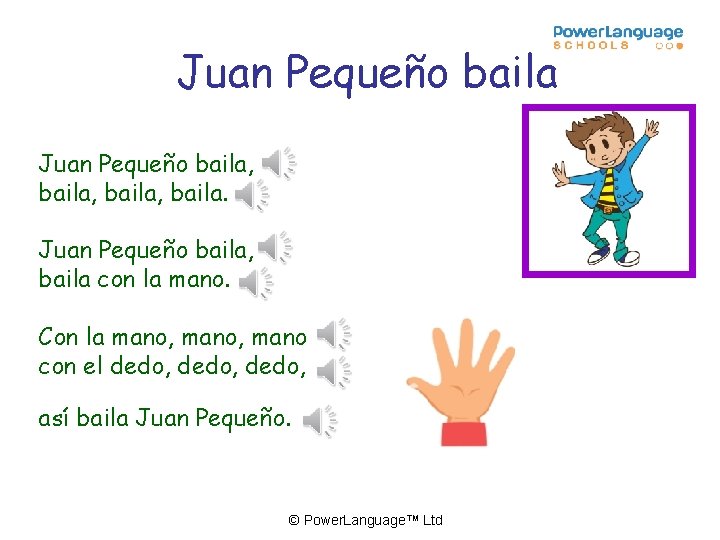 PowerLanguage
SCHOOLS

Juan Pequeño baila

Juan Pequeño baila,
baila, baila, baila.

Juan Pequeño baila,
baila con la mano.

Con la mano, mano, mano
con el dedo, dedo, dedo,

así baila Juan Pequeño.

© PowerLanguage™ Ltd